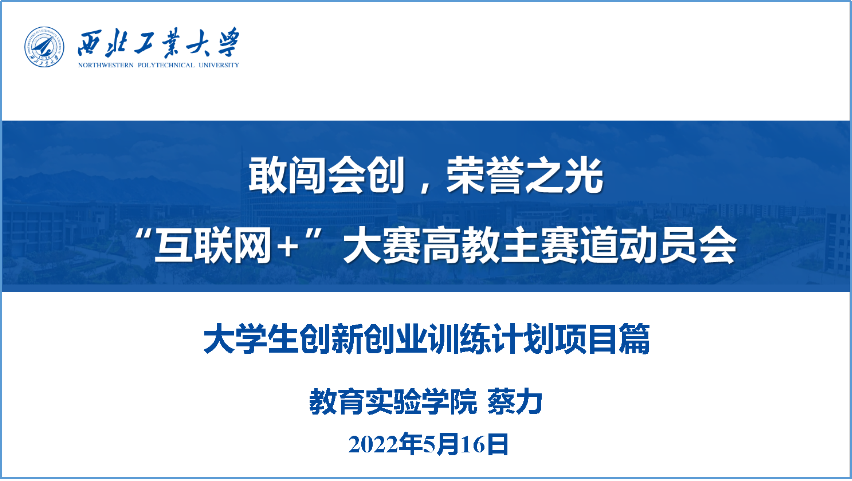 西北工業大學
NORTHWESTERN POLYTECHNICAL UNIVERSITY

敢闯会创，荣誉之光
“互联网+”大赛高教主赛道动员会

大学生创新创业训练计划项目篇

教育实验学院 蔡力

2022年5月16日